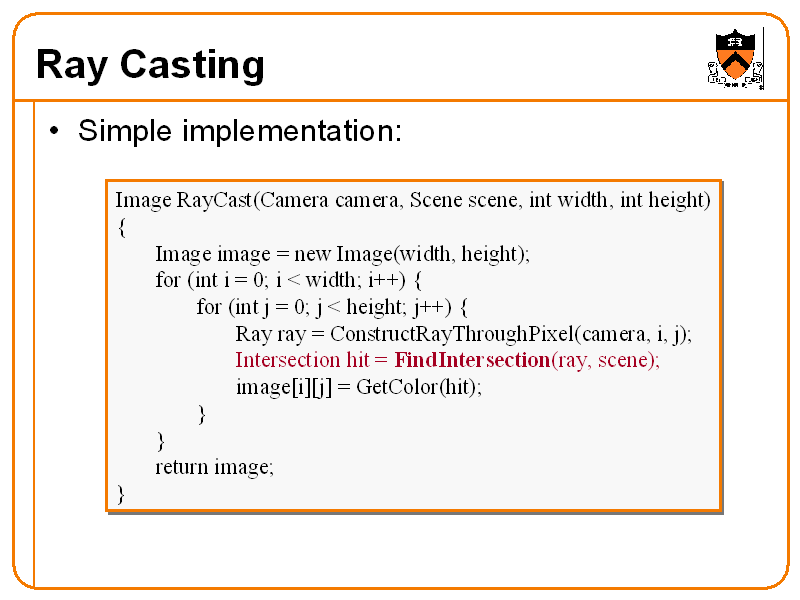 Ray Casting

• Simple implementation:

Image RayCast(Camera camera, Scene scene, int width, int height)
{
Image image = new Image(width, height);
for (int i = 0; i < width; i++) {
for (int j = 0; j < height; j++) {
Ray ray = ConstructRayThroughPixel(camera, i, j);
Intersection hit = FindIntersection(ray, scene);
image[i][j] = GetColor(hit);
}
}
return image;
}